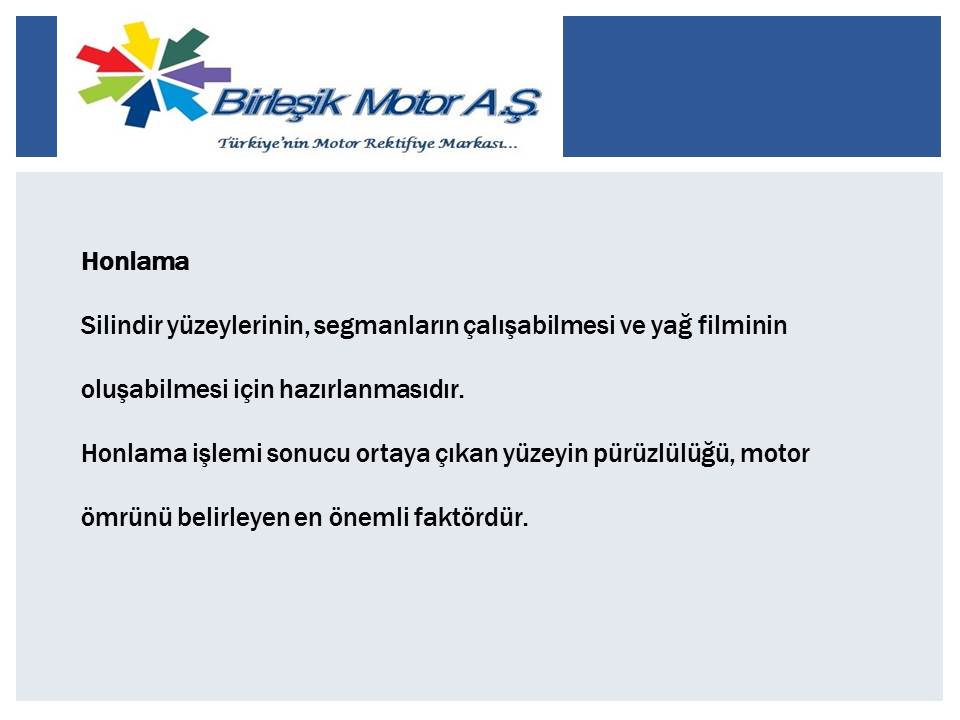 Birleşik Motor A.Ş.
Türkiye'nin Motor Rektifiye Markası...

Honlama

Silindir yüzeylerinin, segmanların çalışabilmesi ve yağ filminin oluşabilmesi için hazırlanmasıdır.

Honlama işlemi sonucu ortaya çıkan yüzeyin pürüzlülüğü, motor ömrünü belirleyen en önemli faktördür.